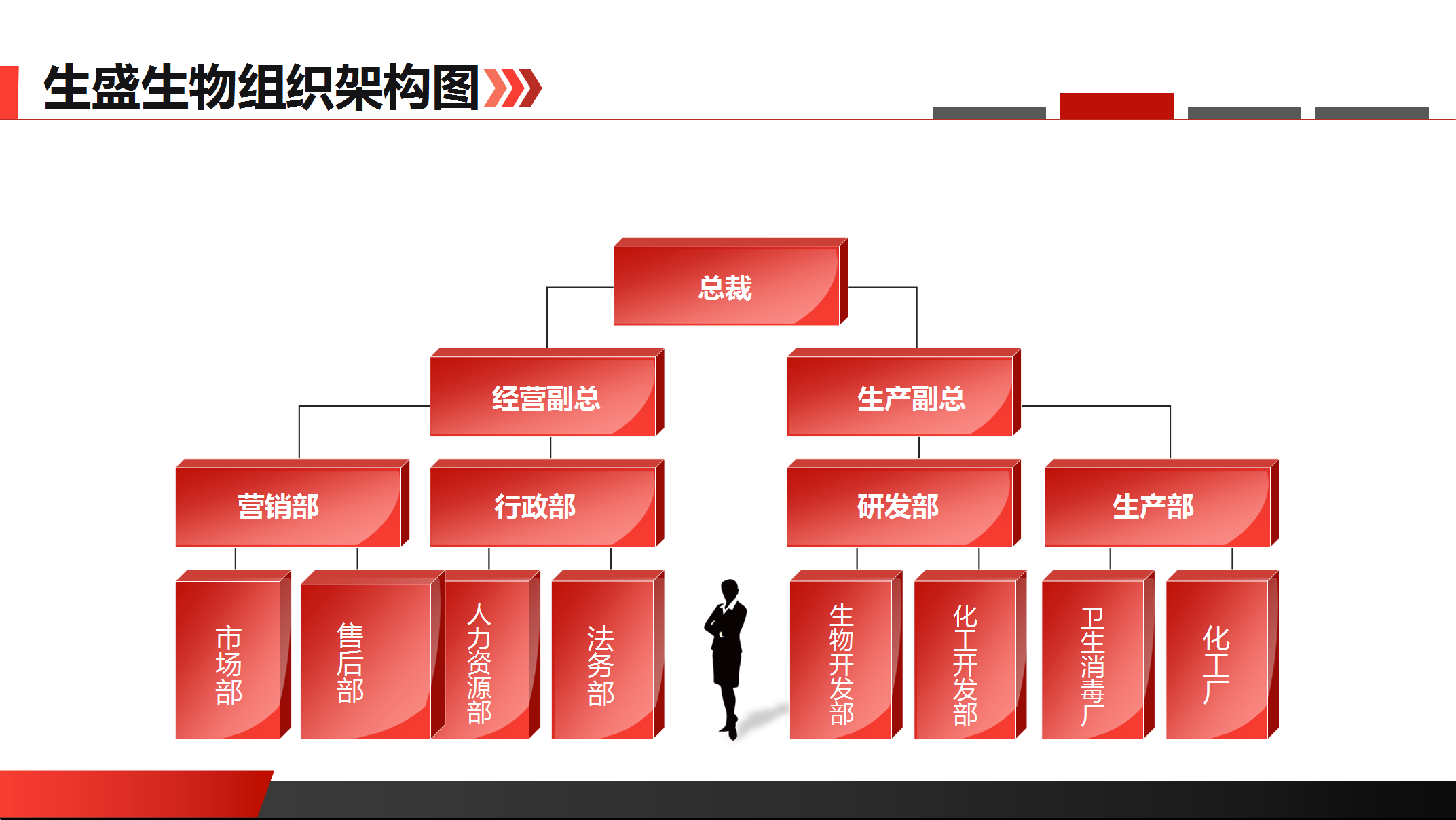 生盛生物组织架构图

总裁

经营副总

生产副总

营销部

行政部

研发部

生产部

市场部

售后部

人力资源部

法务部

生物开发部

化工开发部

卫生消毒厂

化工厂